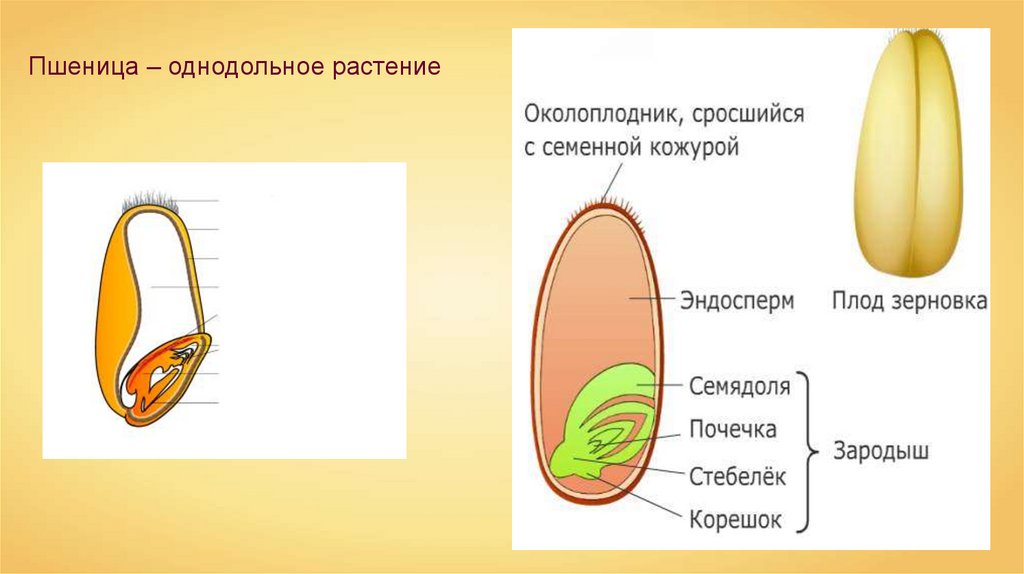 Пшеница – однодольное растение

Околоплодник, сросшийся с семенной кожурой

Эндосперм

Плод зерновка

Семядоля

Почечка

Стебелёк

Корешок

Зародыш